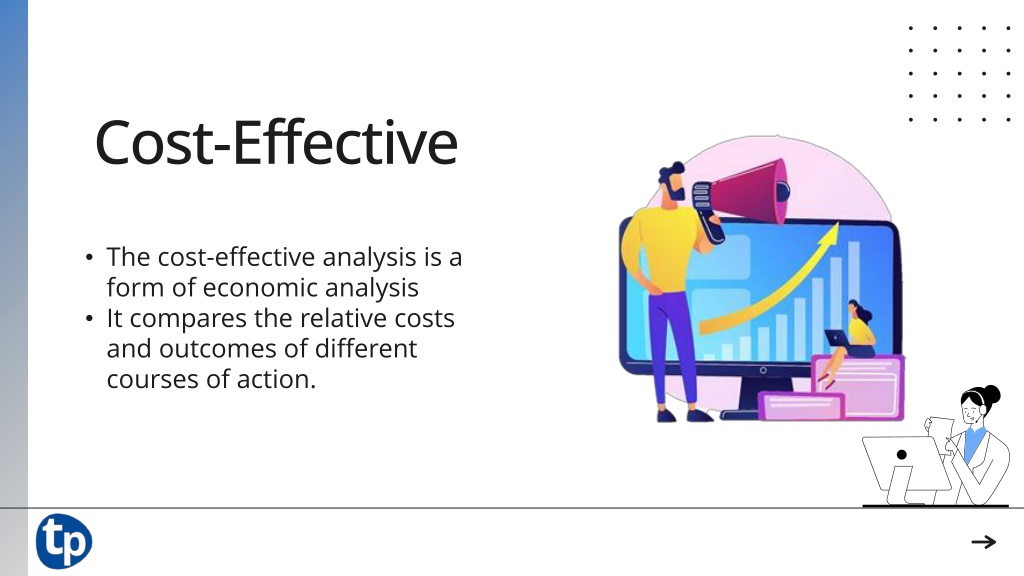 Cost-Effective

• The cost-effective analysis is a form of economic analysis
• It compares the relative costs and outcomes of different courses of action.

tp

→